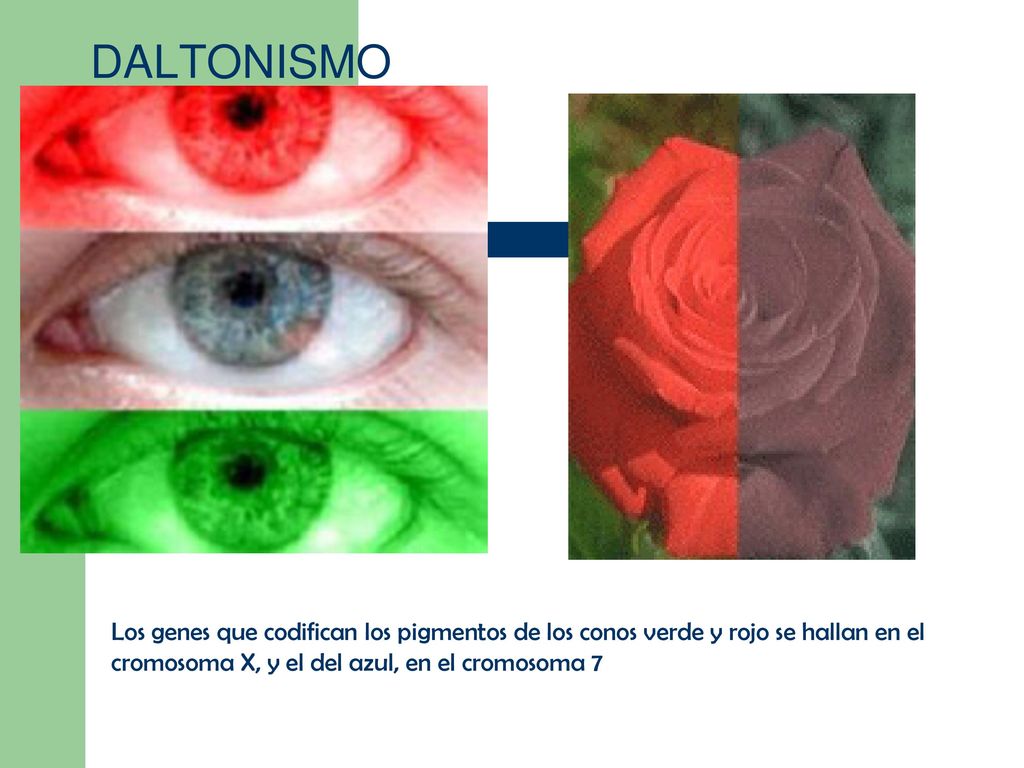 DALTONISMO

Los genes que codifican los pigmentos de los conos verde y rojo se hallan en el cromosoma X, y el del azul, en el cromosoma 7